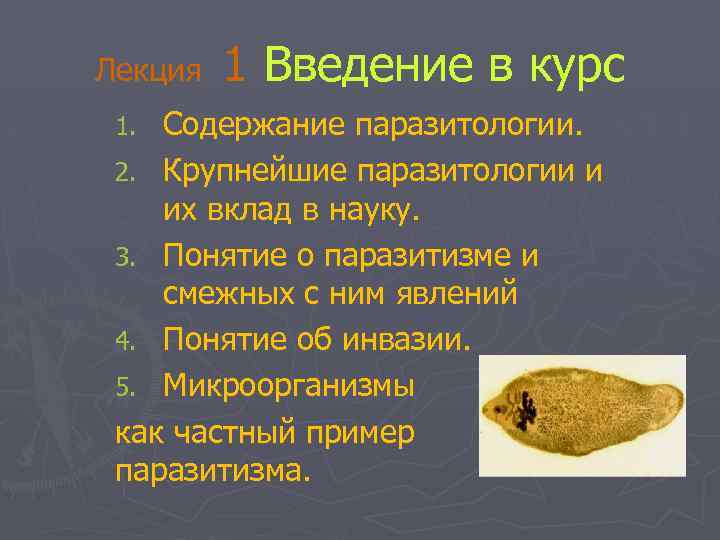 Лекция 1 Введение в курс

1. Содержание паразитологии.
2. Крупнейшие паразитологии и их вклад в науку.
3. Понятие о паразитизме и смежных с ним явлений
4. Понятие об инвазии.
5. Микроорганизмы

как частный пример паразитизма.